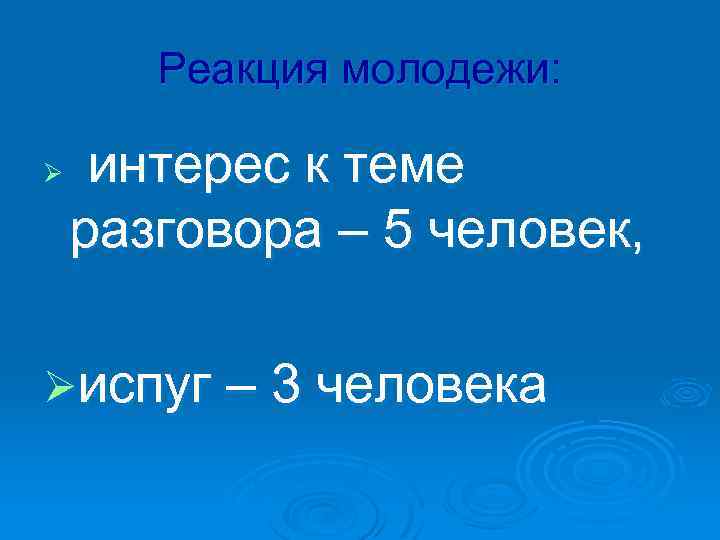 Реакция молодежи:

➢ интерес к теме разговора – 5 человек,

➢испуг – 3 человека